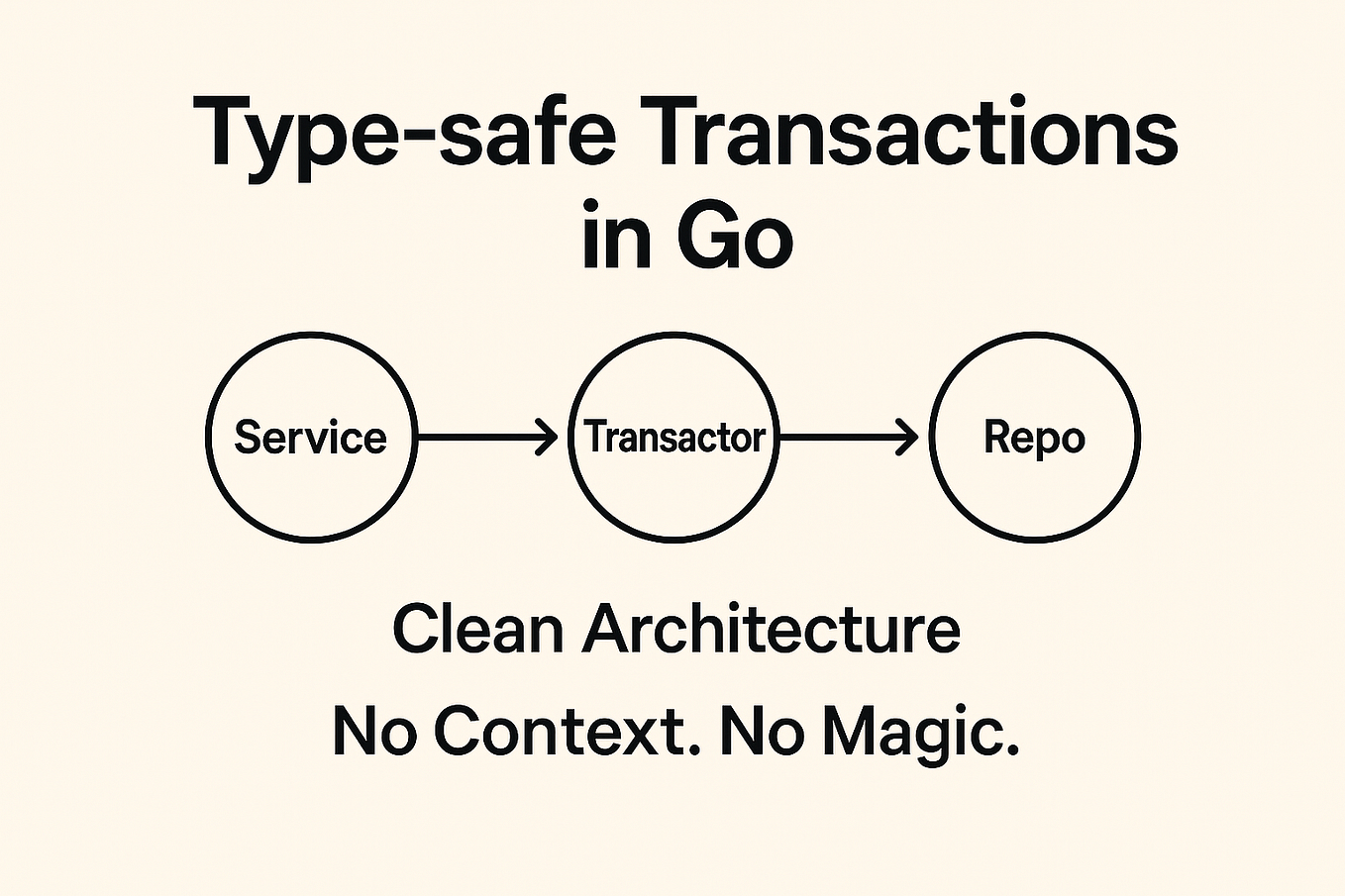 Type-safe Transactions in Go

Service

Transactor

Repo

Clean Architecture

No Context. No Magic.